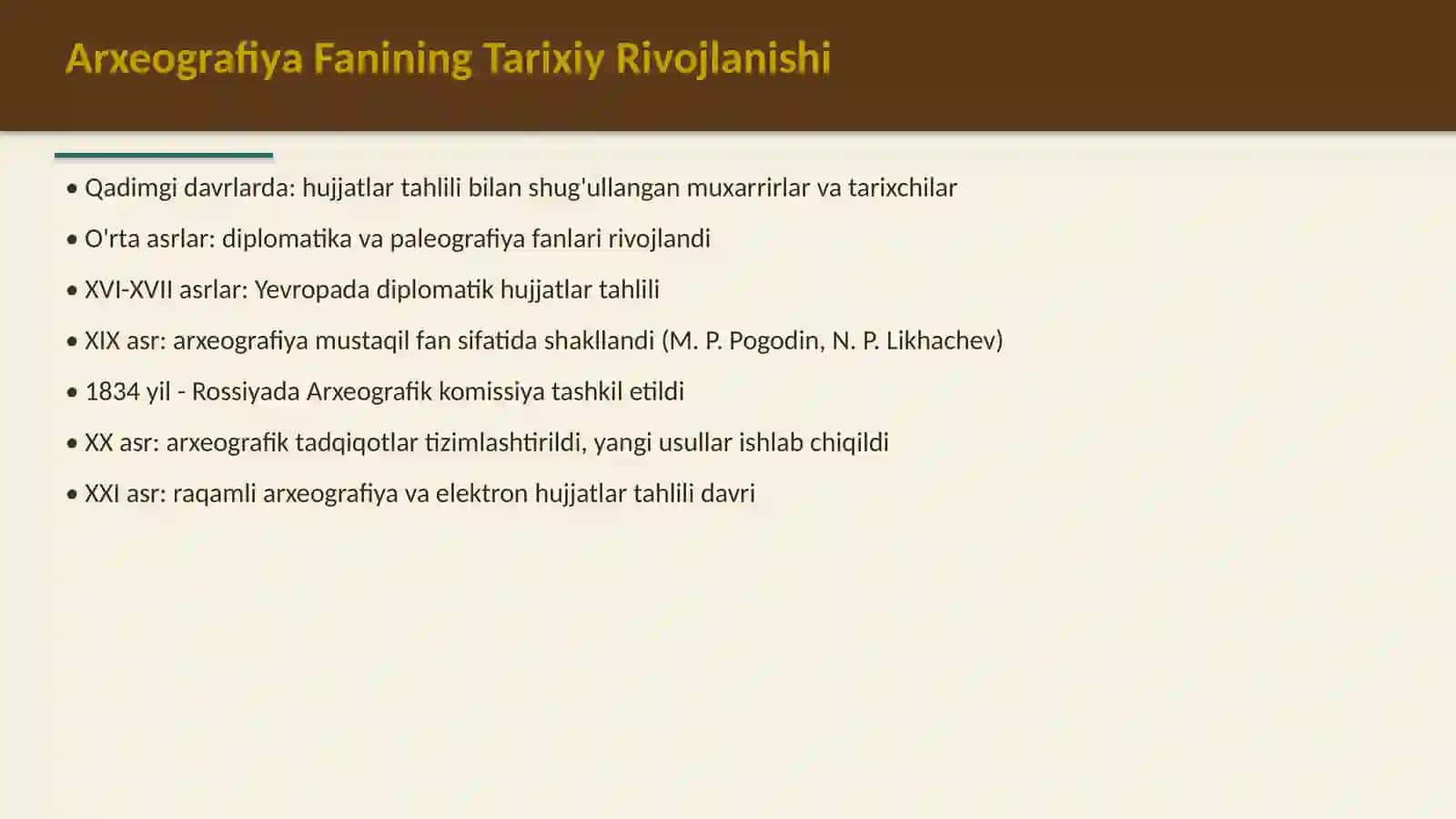 Arxeografiya Fanining Tarixiy Rivojlanishi

• Qadimgi davrlarda: hujjatlar tahlili bilan shug'ullangan muxarrirlar va tarixchilar

• O'rta asrlar: diplomatika va paleografiya fanlari rivojlandi

• XVI-XVII asrlar: Yevropada diplomatik hujjatlar tahlili

• XIX asr: arxeografiya mustaqil fan sifatida shakllandi (M. P. Pogodin, N. P. Likhachev)

• 1834 yil - Rossiyada Arxeografik komissiya tashkil etildi

• XX asr: arxeografik tadqiqotlar tizimlashtirildi, yangi usullar ishlab chiqildi

• XXI asr: raqamli arxeografiya va elektron hujjatlar tahlili davri